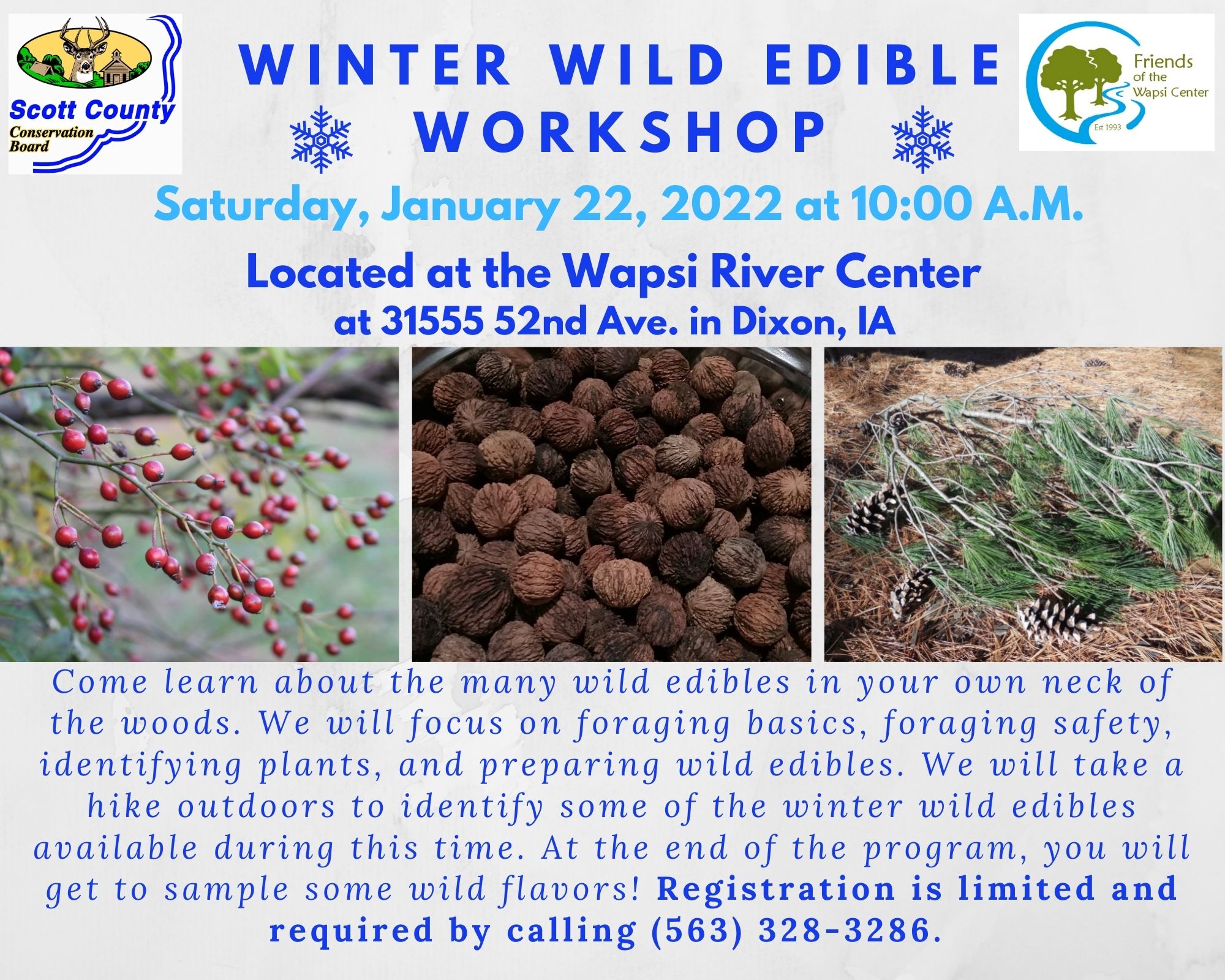 Scott County
Conservation Board

WINTER WILD EDIBLE WORKSHOP

Friends of the Wapsi Center
Est 1993

Saturday, January 22, 2022 at 10:00 A.M.

Located at the Wapsi River Center
at 31555 52nd Ave. in Dixon, IA

Come learn about the many wild edibles in your own neck of the woods. We will focus on foraging basics, foraging safety, identifying plants, and preparing wild edibles. We will take a hike outdoors to identify some of the winter wild edibles available during this time. At the end of the program, you will get to sample some wild flavors! Registration is limited and required by calling (563) 328-3286.